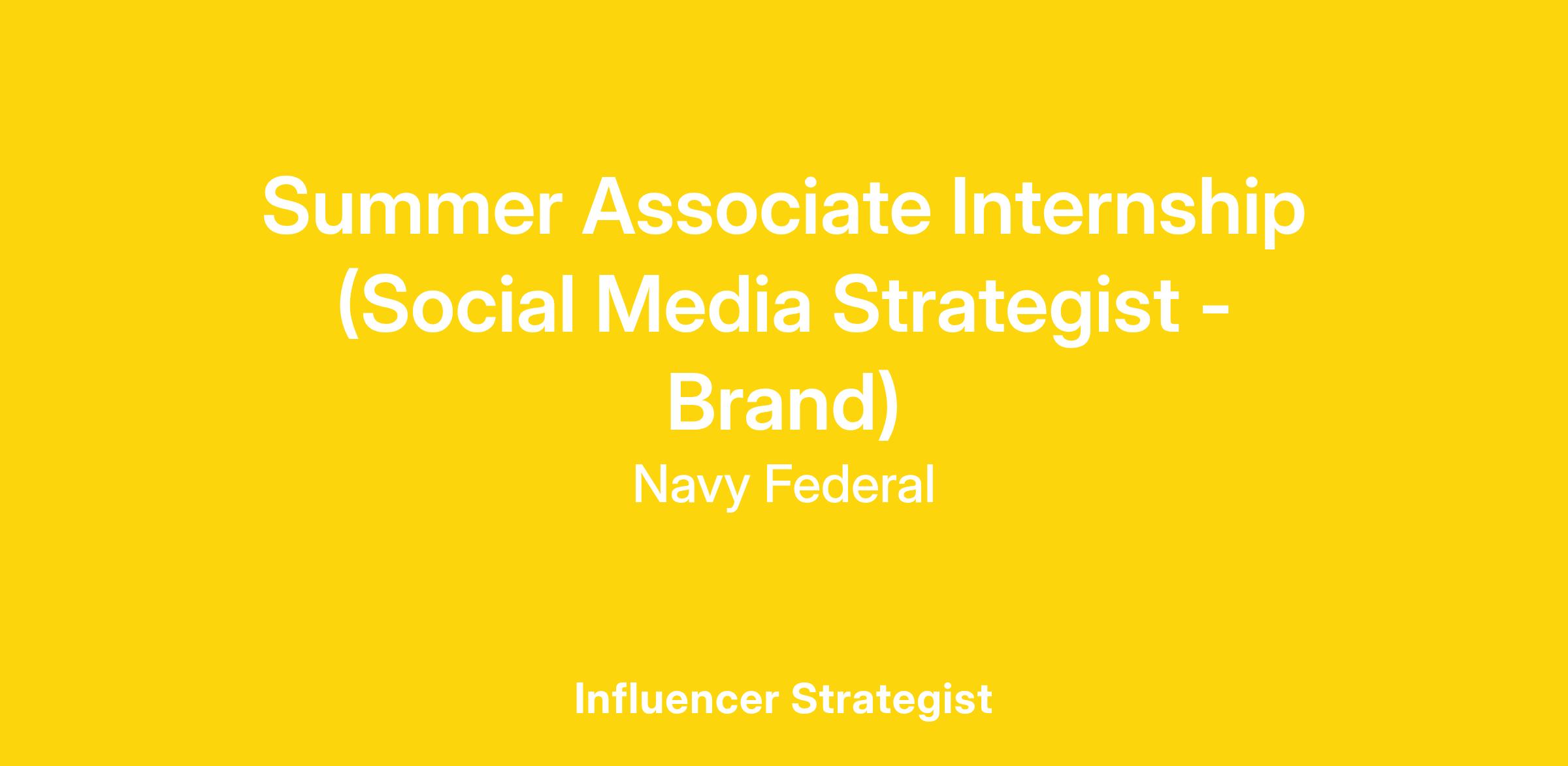 Summer Associate Internship (Social Media Strategist - Brand)

Navy Federal

Influencer Strategist